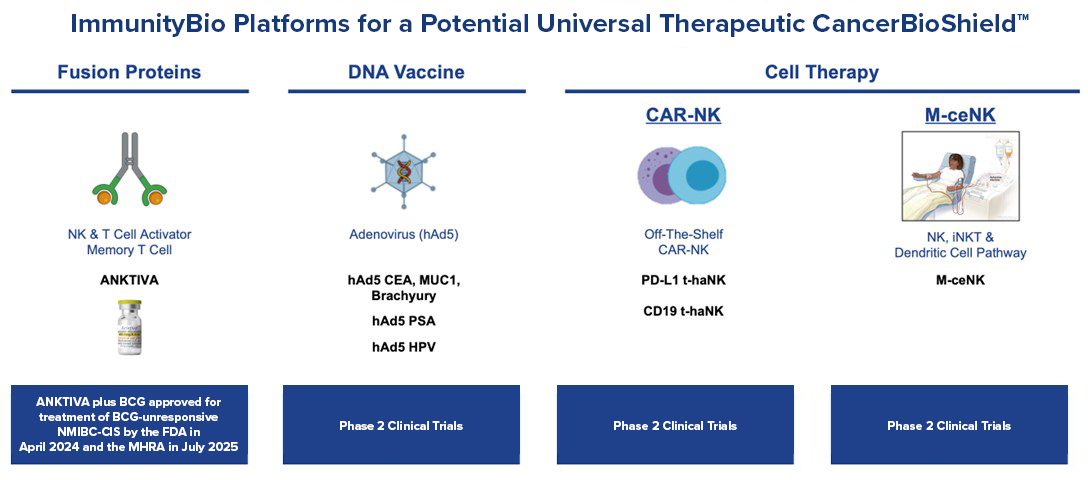 ImmunityBio Platforms for a Potential Universal Therapeutic CancerBioShield™

Fusion Proteins

NK & T Cell Activator
Memory T Cell

ANKTIVA

ANKTIVA plus BCG approved for treatment of BCG-unresponsive NMIBC-CIS by the FDA in April 2024 and the MHRA in July 2025

DNA Vaccine

Adenovirus (hAd5)

hAd5 CEA, MUC1, Brachyury

hAd5 PSA

hAd5 HPV

Phase 2 Clinical Trials

Cell Therapy

CAR-NK

Off-The-Shelf
CAR-NK

PD-L1 t-haNK

CD19 t-haNK

Phase 2 Clinical Trials

M-ceNK

NK, iNKT &
Dendritic Cell Pathway

M-ceNK

Phase 2 Clinical Trials